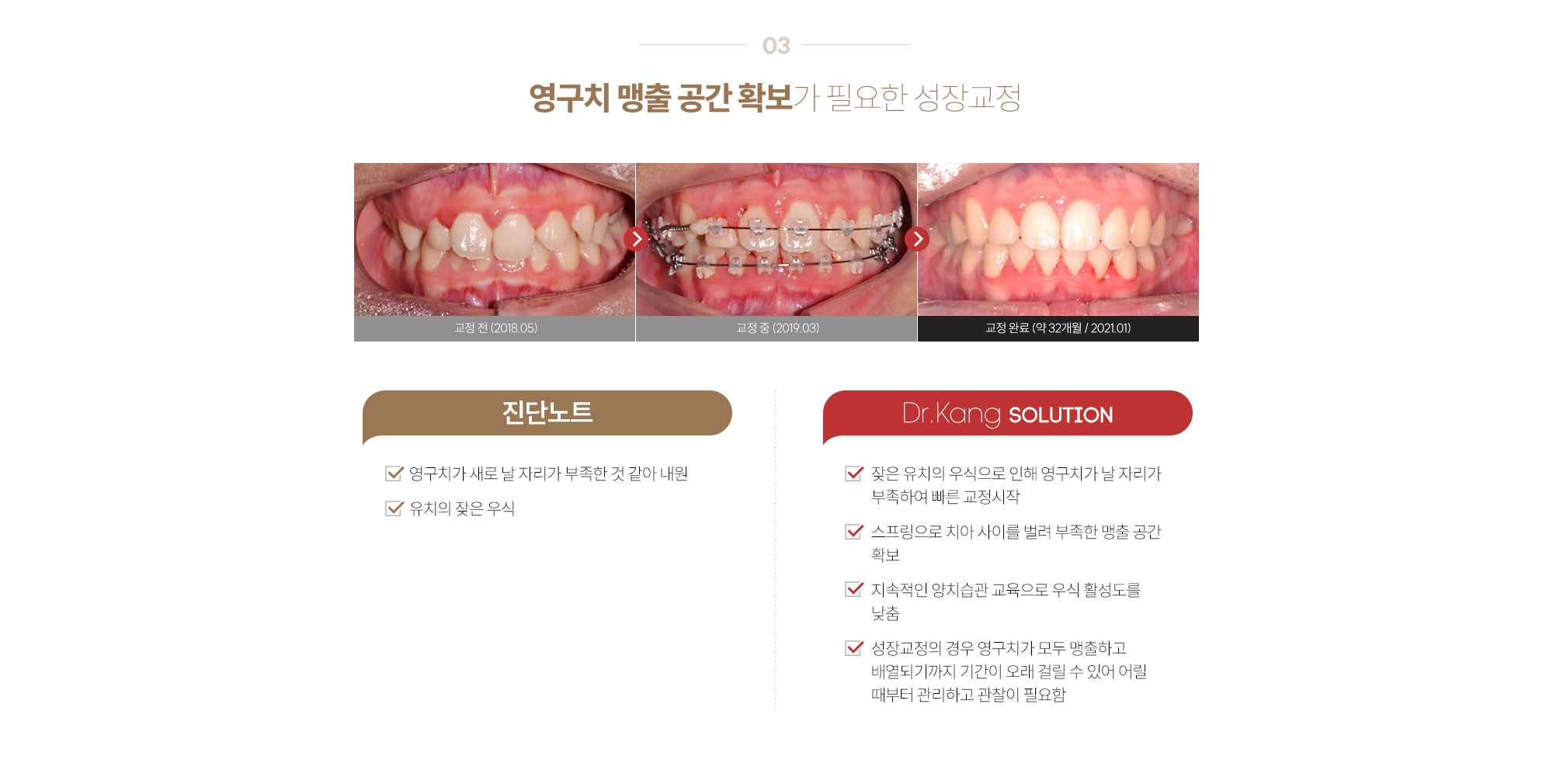 03

영구치 맹출 공간 확보가 필요한 성장교정

교정 전 (2018.05)

교정 중 (2019.03)

교정 완료 (약 32개월 / 2021.01)

진단노트

영구치가 새로 날 자리가 부족한 것 같아 내원

유치의 잦은 우식

Dr.Kang SOLUTION

잦은 유치의 우식으로 인해 영구치가 날 자리가 부족하여 빠른 교정시작

스프링으로 치아 사이를 벌려 부족한 맹출 공간 확보

지속적인 양치습관 교육으로 우식 활성도를 낮춤

성장교정의 경우 영구치가 모두 맹출하고 배열되기까지 기간이 오래 걸릴 수 있어 어릴 때부터 관리하고 관찰이 필요함